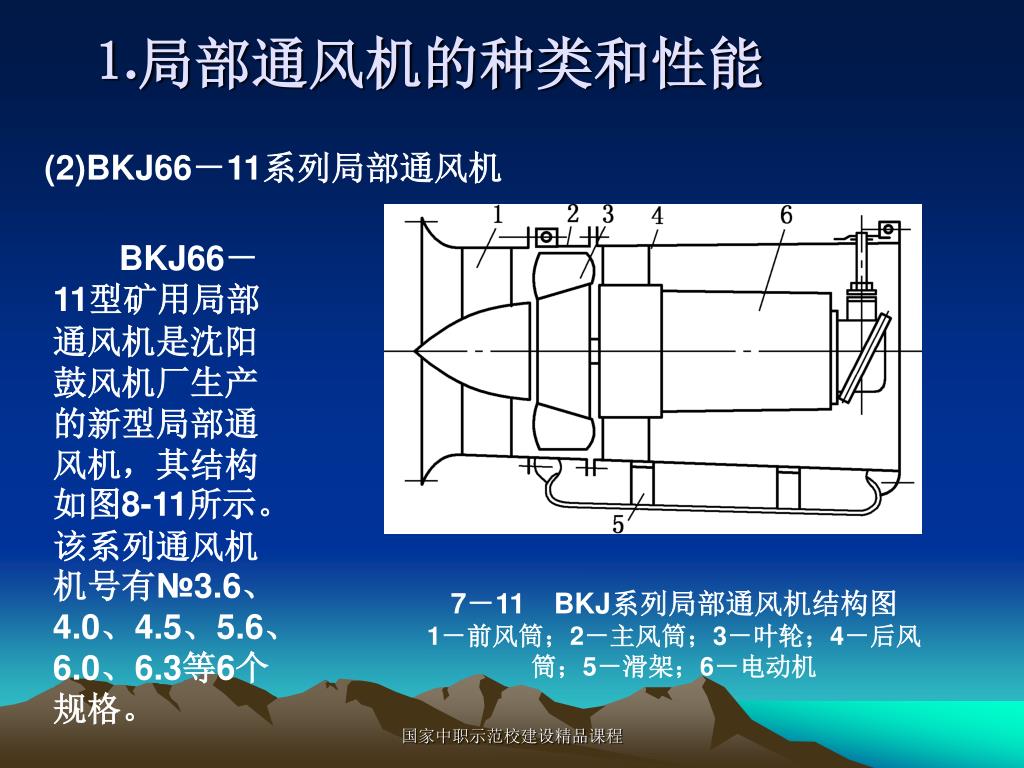 1.局部通风机的种类和性能

(2)BKJ66－11系列局部通风机

BKJ66－11型矿用局部通风机是沈阳鼓风机厂生产的新型局部通风机，其结构如图8-11所示。该系列通风机机号有№3.6、4.0、4.5、5.6、6.0、6.3等6个规格。

1 2 3 4 6 5

7－11　BKJ系列局部通风机结构图
1－前风筒；2－主风筒；3－叶轮；4－后风筒；5－滑架；6－电动机

国家中职示范校建设精品课程